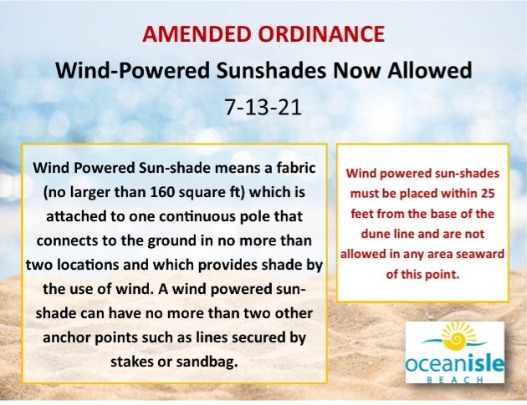 AMENDED ORDINANCE

Wind-Powered Sunshades Now Allowed

7-13-21

Wind Powered Sun-shade means a fabric (no larger than 160 square ft) which is attached to one continuous pole that connects to the ground in no more than two locations and which provides shade by the use of wind. A wind powered sun-shade can have no more than two other anchor points such as lines secured by stakes or sandbag.

Wind powered sun-shades must be placed within 25 feet from the base of the dune line and are not allowed in any area seaward of this point.

oceanisle BEACH